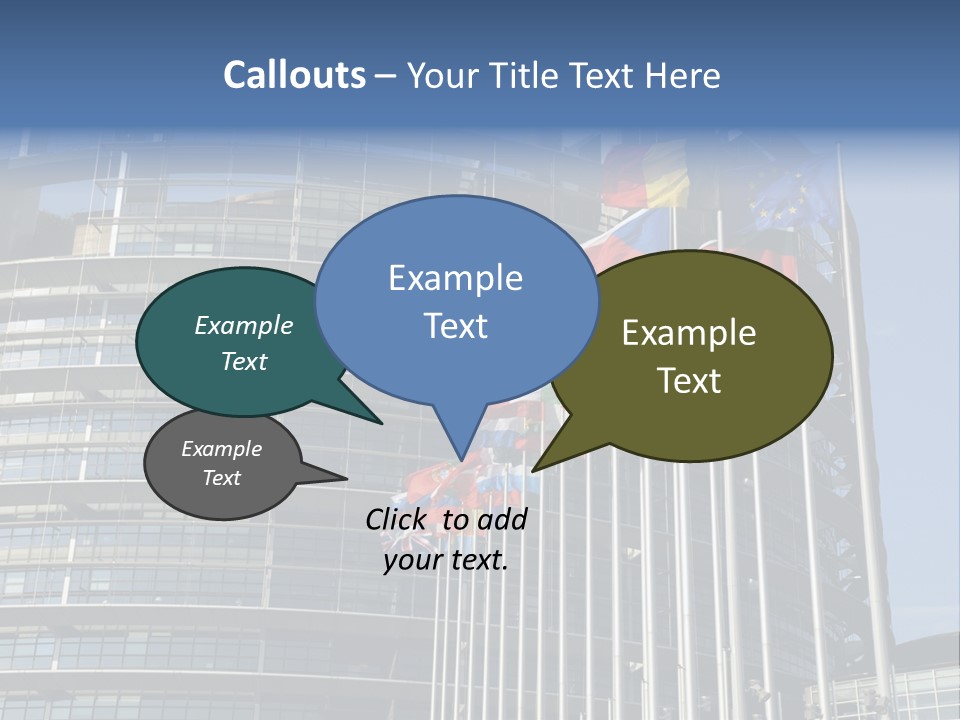 Callouts – Your Title Text Here

Example Text

Example Text

Example Text

Example Text

Click to add your text.